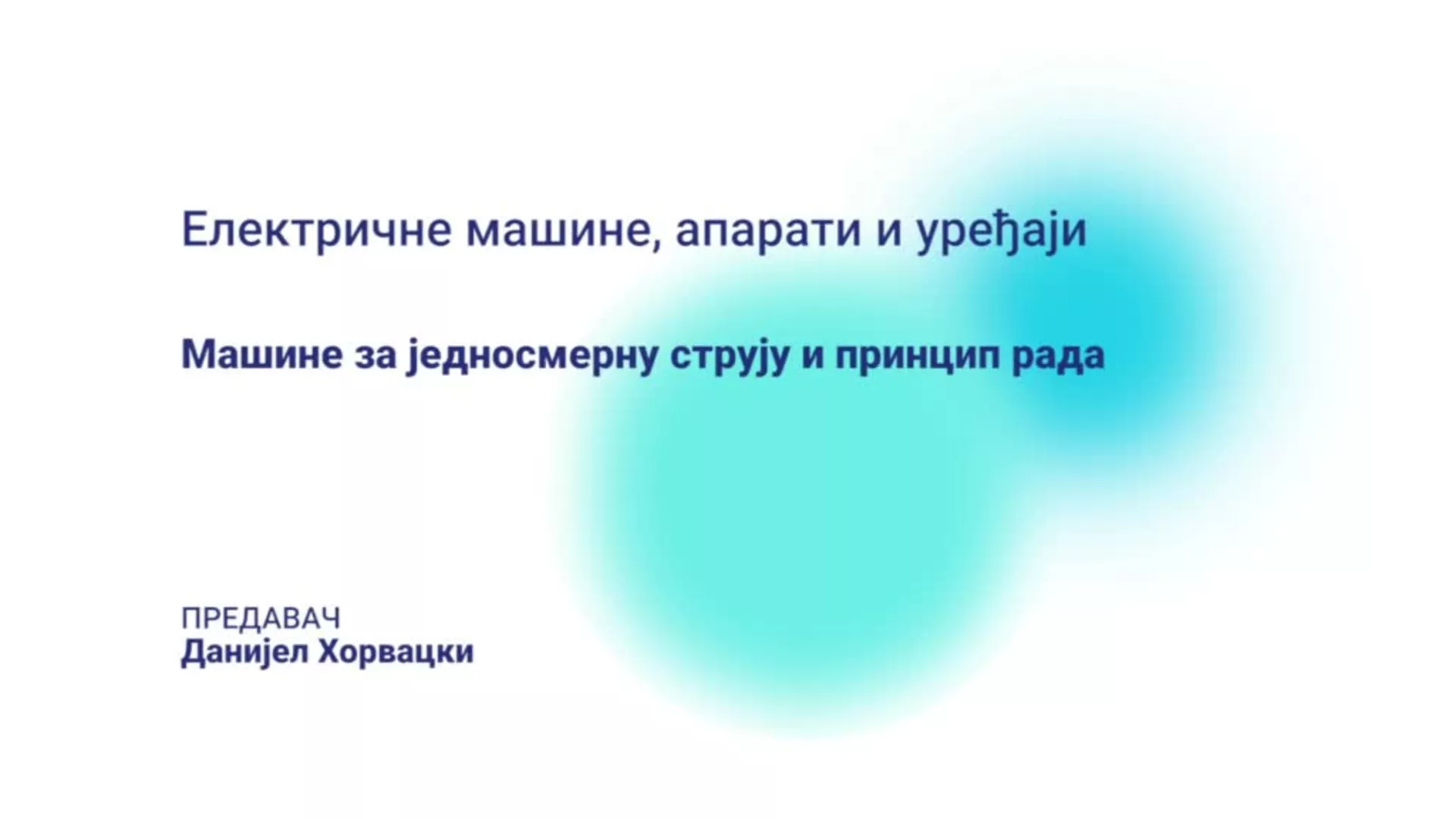 Електричне машине, апарати и уређаји

Машине за једносмерну струју и принцип рада

ПРЕДАВАЧ
Данијел Хорвацки